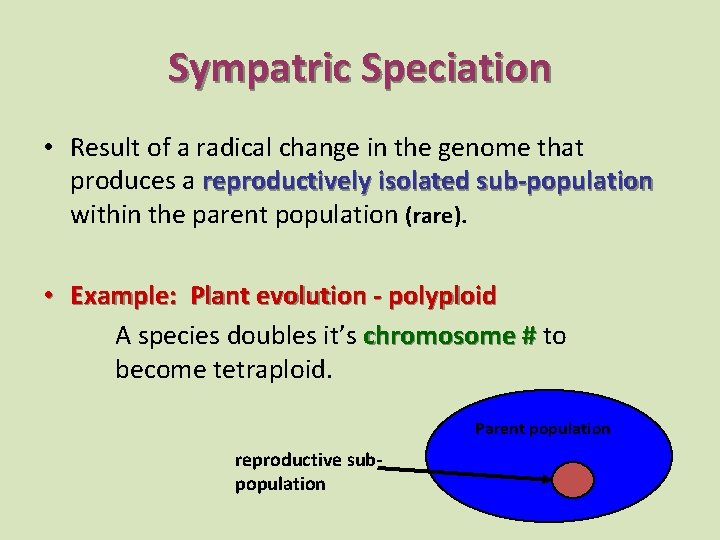 Sympatric Speciation

• Result of a radical change in the genome that produces a reproductively isolated sub-population within the parent population (rare).

• Example: Plant evolution - polyploid

A species doubles it's chromosome # to become tetraploid.

Parent population

reproductive sub-population